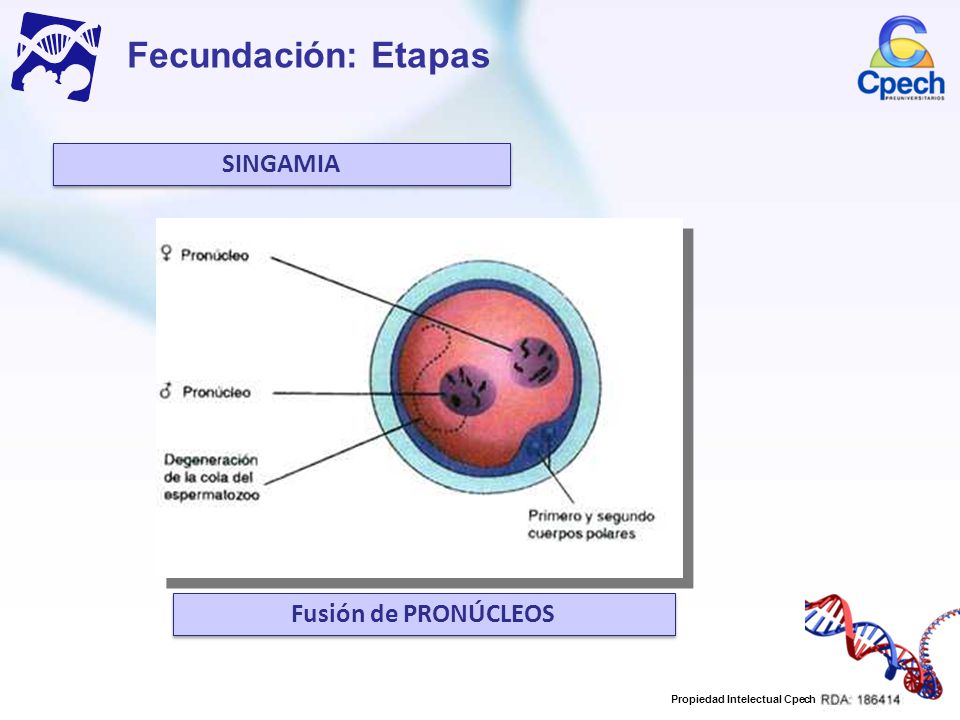 Fecundación: Etapas

Cpech
PREUNIVERSITARIOS

SINGAMIA

♀ Pronúcleo

♂ Pronúcleo

Degeneración de la cola del espermatozoo

Primero y segundo cuerpos polares

Fusión de PRONÚCLEOS

Propiedad Intelectual Cpech RDA: 186414